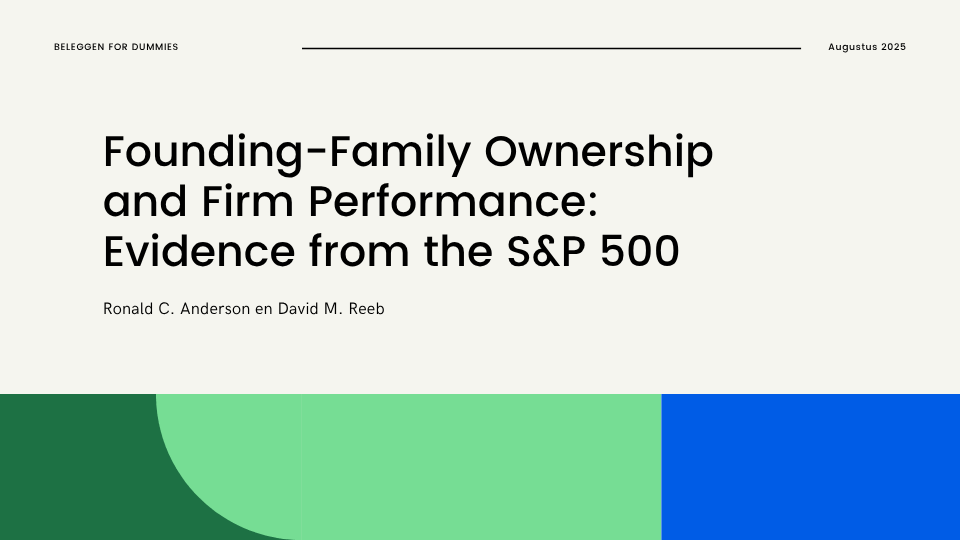 BELEGGEN FOR DUMMIES

Augustus 2025

Founding-Family Ownership and Firm Performance: Evidence from the S&P 500

Ronald C. Anderson en David M. Reeb